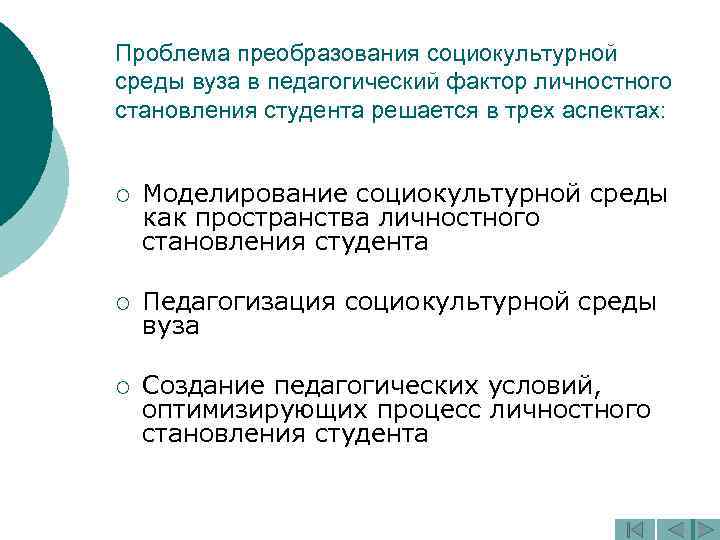 Проблема преобразования социокультурной среды вуза в педагогический фактор личностного становления студента решается в трех аспектах:

○ Моделирование социокультурной среды как пространства личностного становления студента

○ Педагогизация социокультурной среды вуза

○ Создание педагогических условий, оптимизирующих процесс личностного становления студента